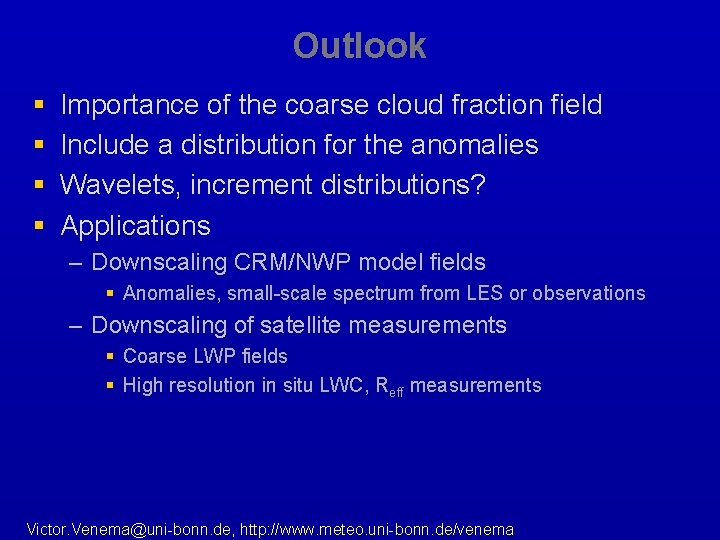 Outlook

- Importance of the coarse cloud fraction field
- Include a distribution for the anomalies
- Wavelets, increment distributions?
- Applications
  – Downscaling CRM/NWP model fields
    - Anomalies, small-scale spectrum from LES or observations
  – Downscaling of satellite measurements
    - Coarse LWP fields
    - High resolution in situ LWC, $R_{eff}$ measurements

Victor.Venema@uni-bonn.de, http://www.meteo.uni-bonn.de/venema